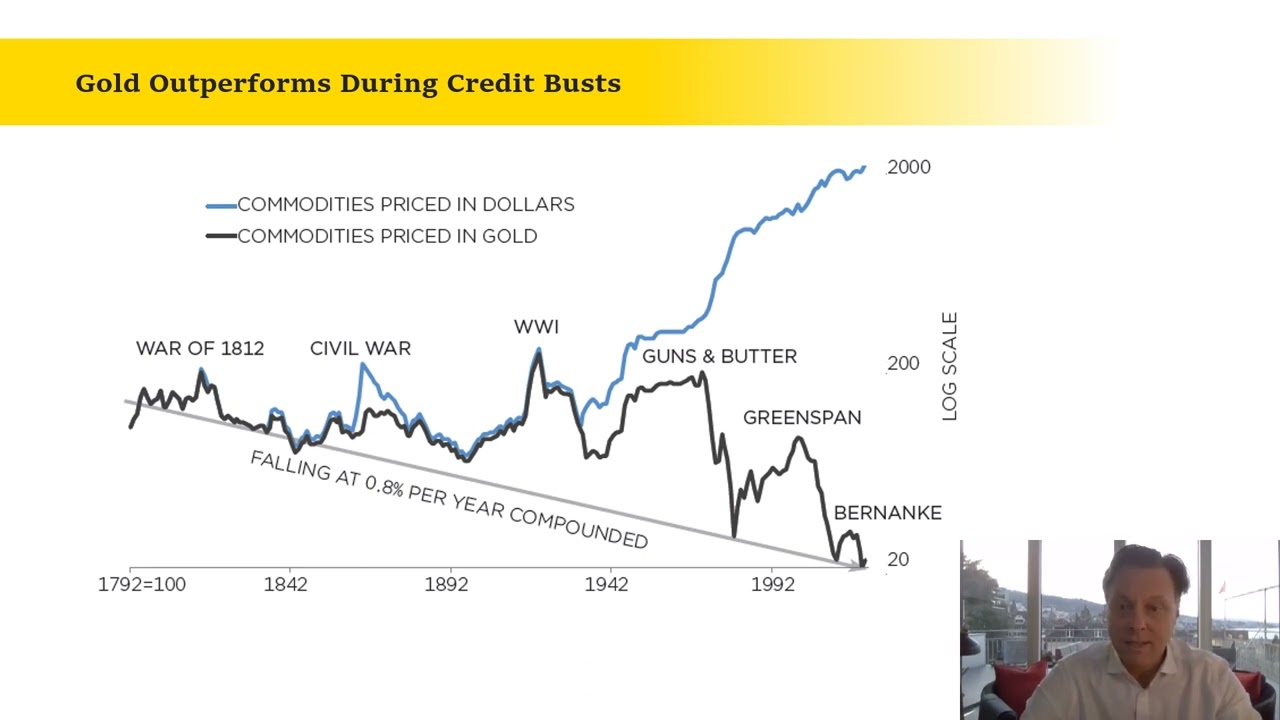 Gold Outperforms During Credit Busts

COMMODITIES PRICED IN DOLLARS
COMMODITIES PRICED IN GOLD

WAR OF 1812
CIVIL WAR
WWI
GUNS & BUTTER
GREENSPAN
BERNANKE

FALLING AT 0.8% PER YEAR COMPOUNDED

2000
200
20
LOG SCALE

1792=100
1842
1892
1942
1992